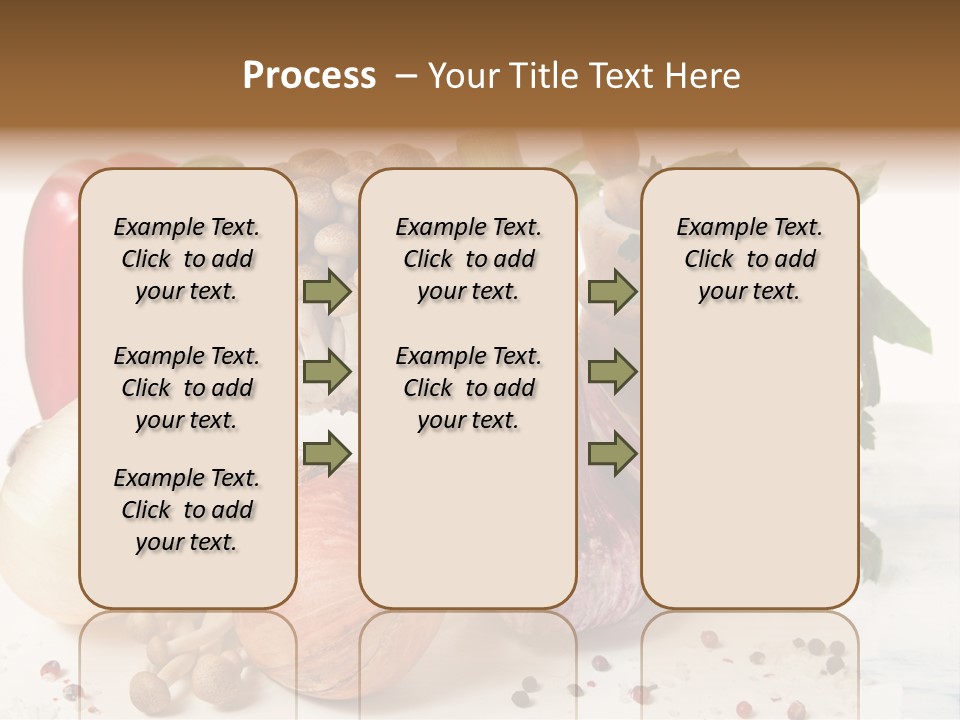 Process – Your Title Text Here

Example Text. Click to add your text.

Example Text. Click to add your text.

Example Text. Click to add your text.

Example Text. Click to add your text.

Example Text. Click to add your text.

Example Text. Click to add your text.